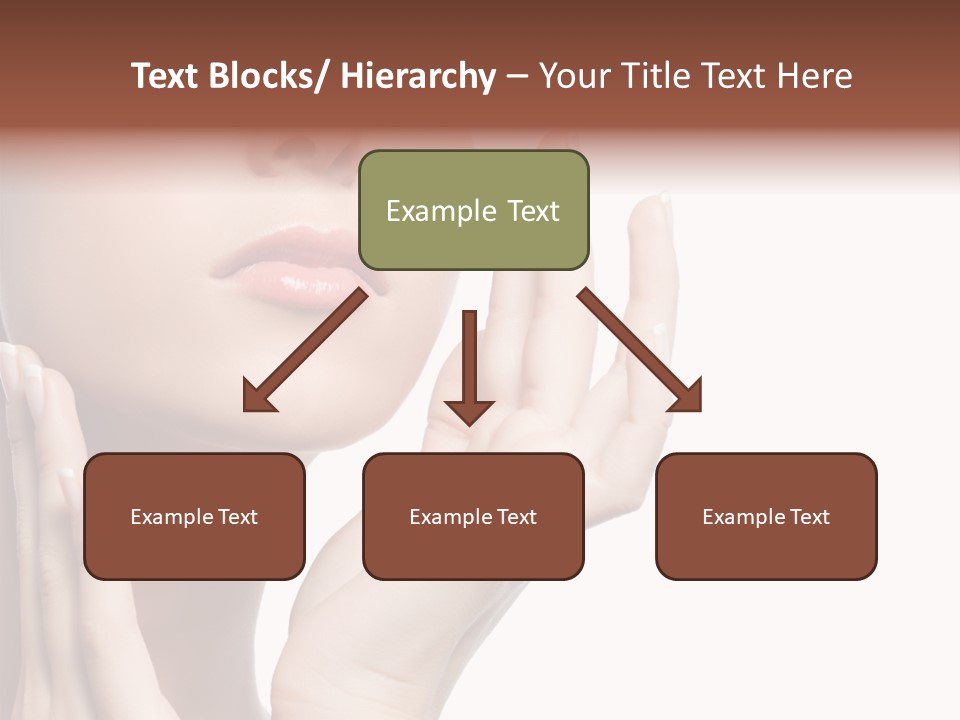 Text Blocks/ Hierarchy – Your Title Text Here

Example Text

Example Text

Example Text

Example Text